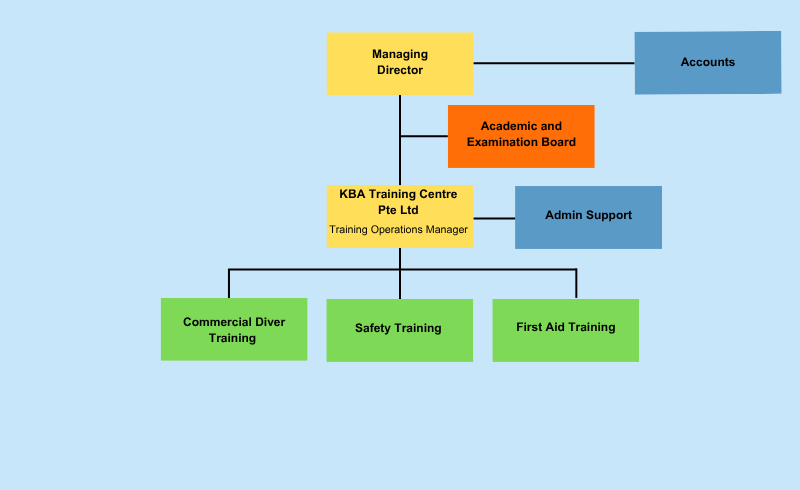 Managing Director

Accounts

Academic and Examination Board

KBA Training Centre Pte Ltd
Training Operations Manager

Admin Support

Commercial Diver Training

Safety Training

First Aid Training